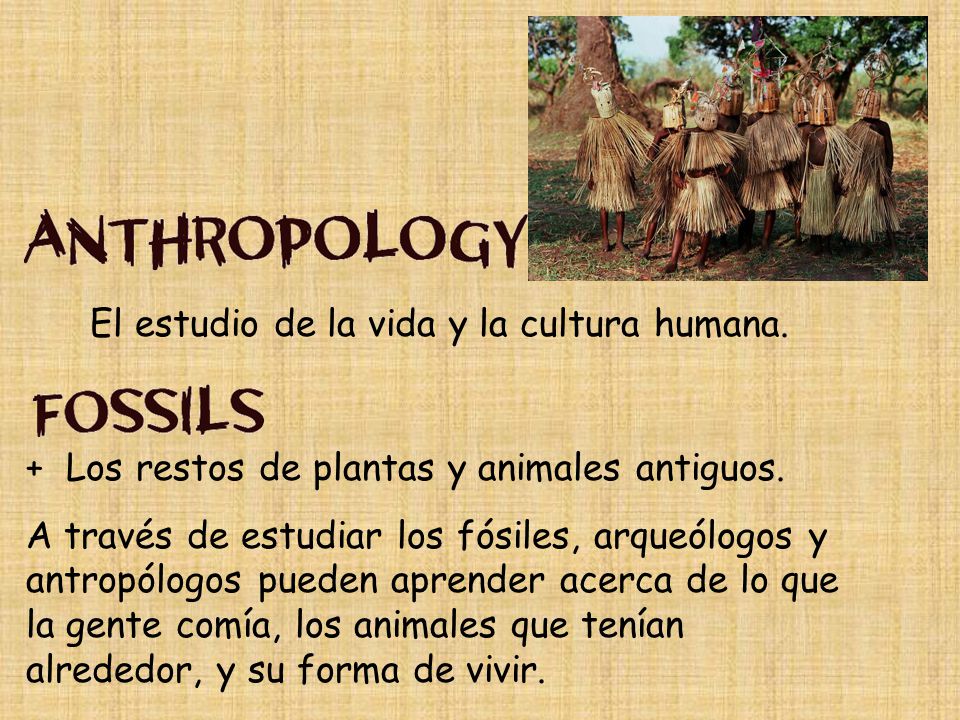 ANTHROPOLOGY

El estudio de la vida y la cultura humana.

FOSSILS

+ Los restos de plantas y animales antiguos.

A través de estudiar los fósiles, arqueólogos y antropólogos pueden aprender acerca de lo que la gente comía, los animales que tenían alrededor, y su forma de vivir.